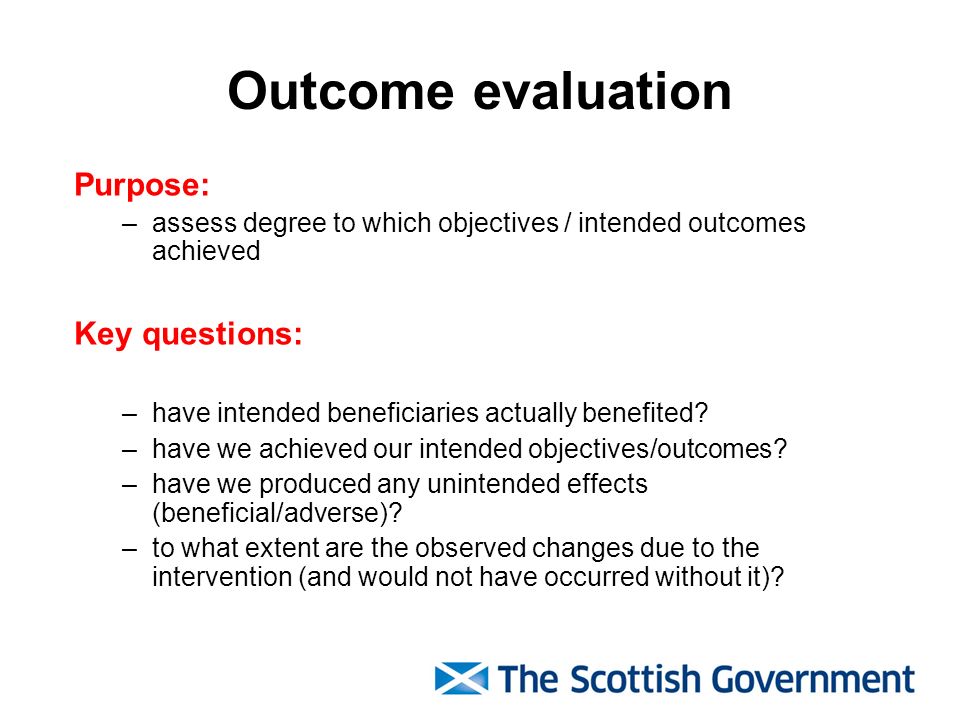 Outcome evaluation

Purpose:

– assess degree to which objectives / intended outcomes achieved

Key questions:

– have intended beneficiaries actually benefited?
– have we achieved our intended objectives/outcomes?
– have we produced any unintended effects (beneficial/adverse)?
– to what extent are the observed changes due to the intervention (and would not have occurred without it)?

The Scottish Government